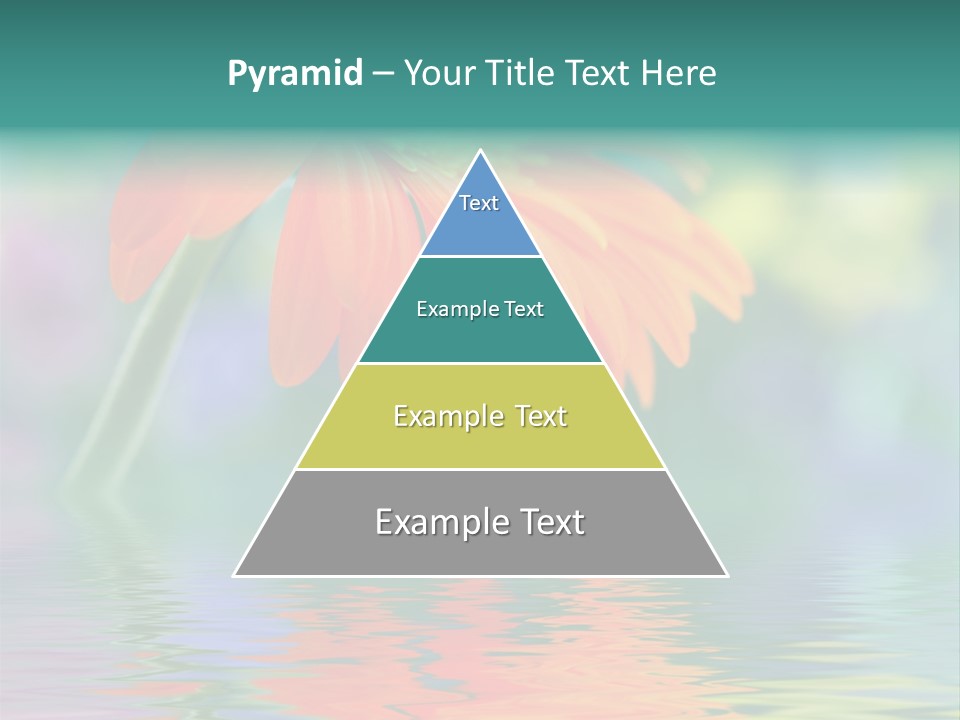 Pyramid – Your Title Text Here

Text

Example Text

Example Text

Example Text